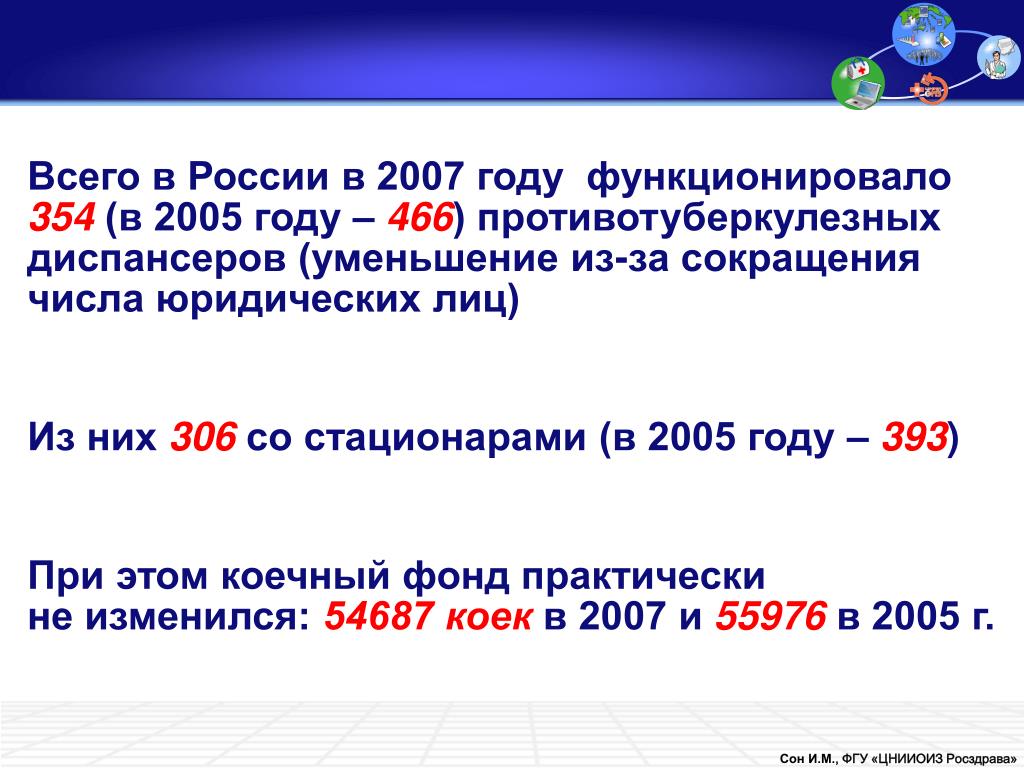 Всего в России в 2007 году функционировало 354 (в 2005 году – 466) противотуберкулезных диспансеров (уменьшение из-за сокращения числа юридических лиц)

Из них 306 со стационарами (в 2005 году – 393)

При этом коечный фонд практически не изменился: 54687 коек в 2007 и 55976 в 2005 г.

Сон И.М., ФГУ «ЦНИИОИЗ Росздрава»